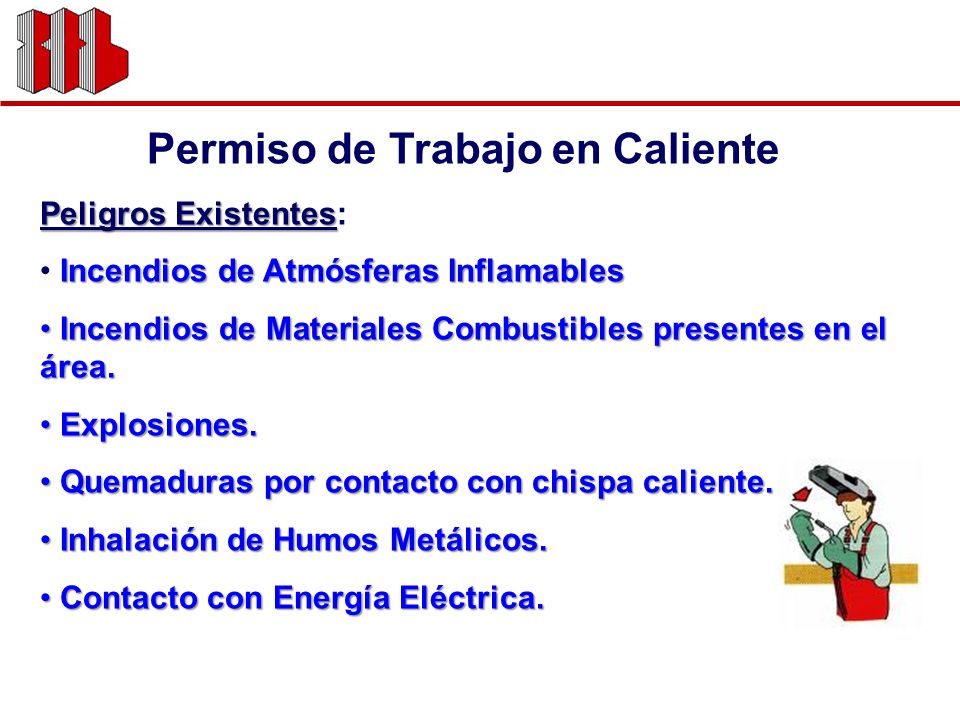 Permiso de Trabajo en Caliente

Peligros Existentes:

• Incendios de Atmósferas Inflamables

• Incendios de Materiales Combustibles presentes en el área.

• Explosiones.

• Quemaduras por contacto con chispa caliente.

• Inhalación de Humos Metálicos.

• Contacto con Energía Eléctrica.